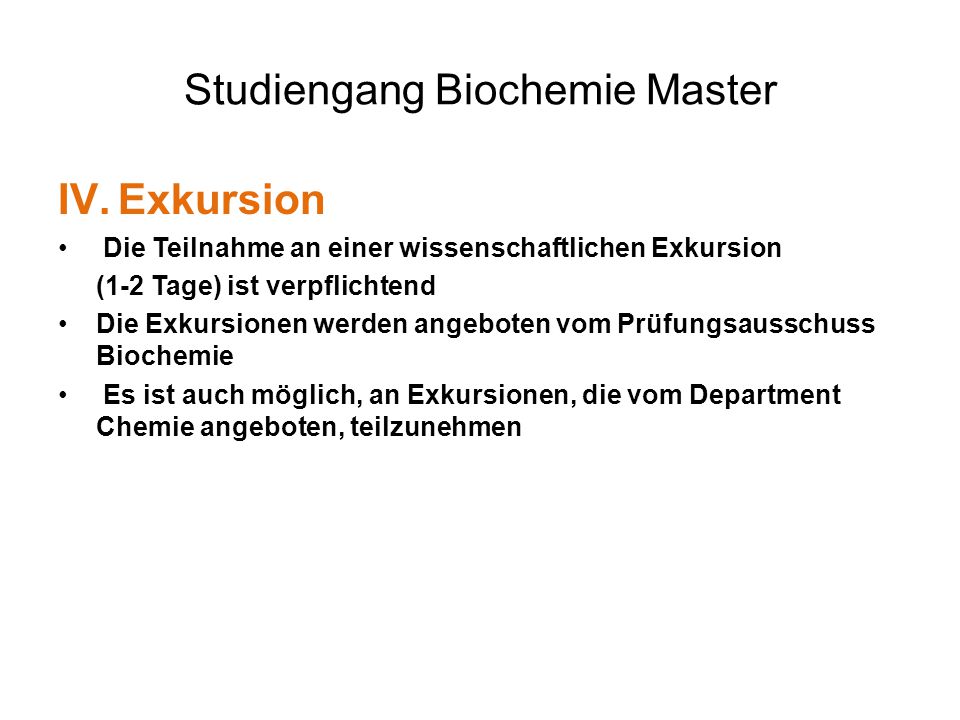 Studiengang Biochemie Master

IV. Exkursion

• Die Teilnahme an einer wissenschaftlichen Exkursion (1-2 Tage) ist verpflichtend

• Die Exkursionen werden angeboten vom Prüfungsausschuss Biochemie

• Es ist auch möglich, an Exkursionen, die vom Department Chemie angeboten, teilzunehmen